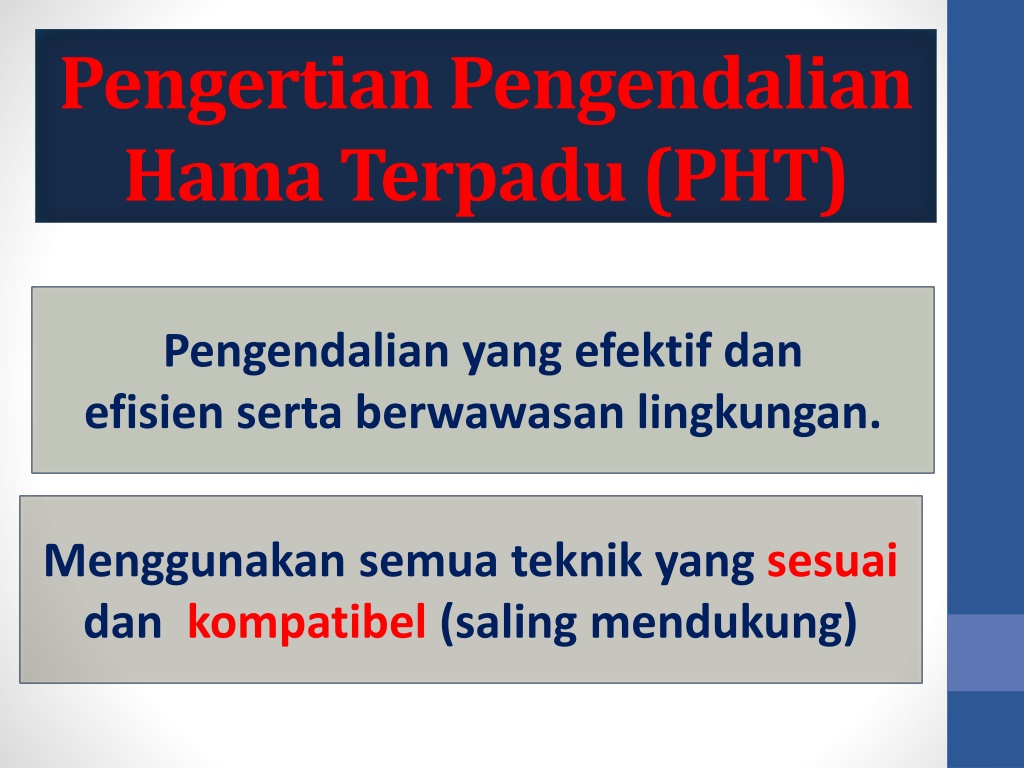 Pengertian Pengendalian Hama Terpadu (PHT)

Pengendalian yang efektif dan efisien serta berwawasan lingkungan.

Menggunakan semua teknik yang sesuai dan kompatibel (saling mendukung)